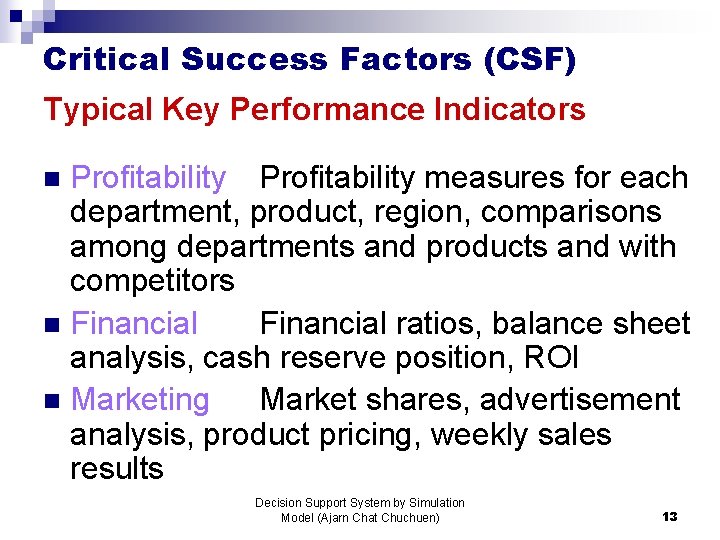 Critical Success Factors (CSF)

Typical Key Performance Indicators

Profitability Profitability measures for each department, product, region, comparisons among departments and products and with competitors

Financial Financial ratios, balance sheet analysis, cash reserve position, ROI

Marketing Market shares, advertisement analysis, product pricing, weekly sales results

Decision Support System by Simulation Model (Ajarn Chat Chuchuen)

13